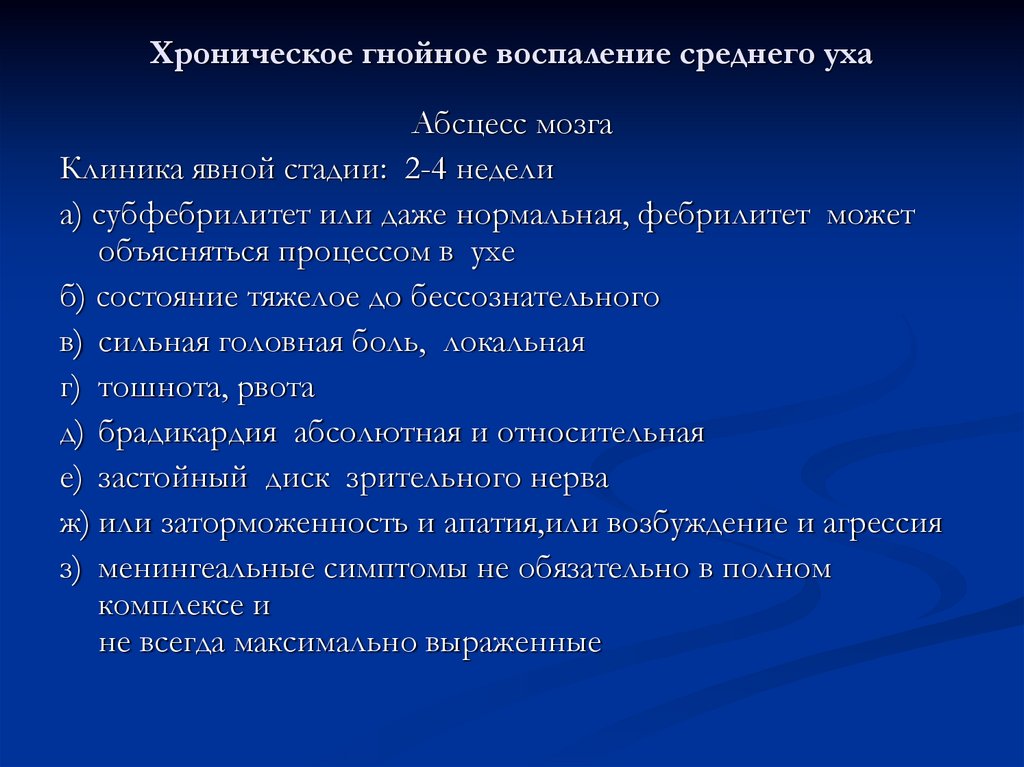 Хроническое гнойное воспаление среднего уха

Абсцесс мозга

Клиника явной стадии: 2-4 недели

а) субфебрилитет или даже нормальная, фебрилитет может объясняться процессом в ухе

б) состояние тяжелое до бессознательного

в) сильная головная боль, локальная

г) тошнота, рвота

д) брадикардия абсолютная и относительная

е) застойный диск зрительного нерва

ж) или заторможенность и апатия,или возбуждение и агрессия

з) менингеальные симптомы не обязательно в полном комплексе и
не всегда максимально выраженные